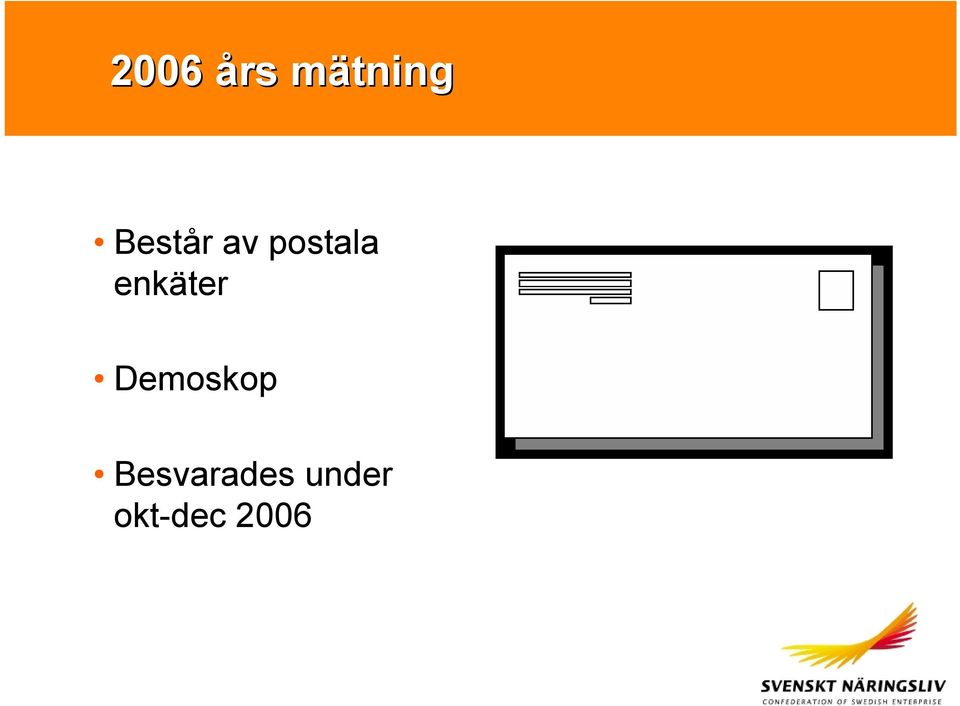 2006 års mätning

• Består av postala enkäter

• Demoskop

• Besvarades under okt-dec 2006

SVENSKT NÄRINGSLIV
CONFEDERATION OF SWEDISH ENTERPRISE